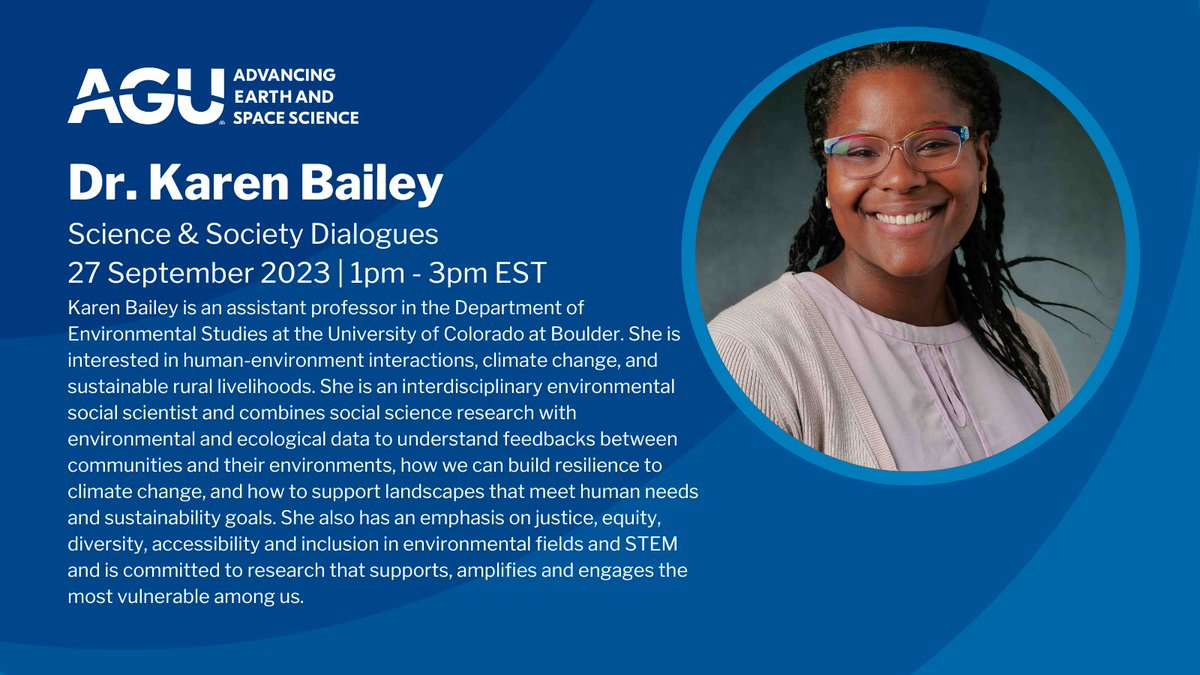 AGU ADVANCING EARTH AND SPACE SCIENCE

Dr. Karen Bailey

Science & Society Dialogues
27 September 2023 | 1pm - 3pm EST

Karen Bailey is an assistant professor in the Department of Environmental Studies at the University of Colorado at Boulder. She is interested in human-environment interactions, climate change, and sustainable rural livelihoods. She is an interdisciplinary environmental social scientist and combines social science research with environmental and ecological data to understand feedbacks between communities and their environments, how we can build resilience to climate change, and how to support landscapes that meet human needs and sustainability goals. She also has an emphasis on justice, equity, diversity, accessibility and inclusion in environmental fields and STEM and is committed to research that supports, amplifies and engages the most vulnerable among us.